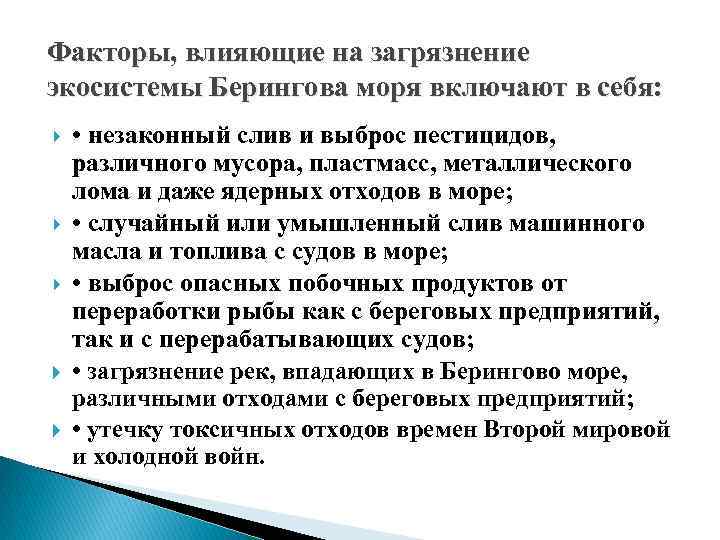 Факторы, влияющие на загрязнение экосистемы Берингова моря включают в себя:

• незаконный слив и выброс пестицидов, различного мусора, пластмасс, металлического лома и даже ядерных отходов в море;

• случайный или умышленный слив машинного масла и топлива с судов в море;

• выброс опасных побочных продуктов от переработки рыбы как с береговых предприятий, так и с перерабатывающих судов;

• загрязнение рек, впадающих в Берингово море, различными отходами с береговых предприятий;

• утечку токсичных отходов времен Второй мировой и холодной войн.